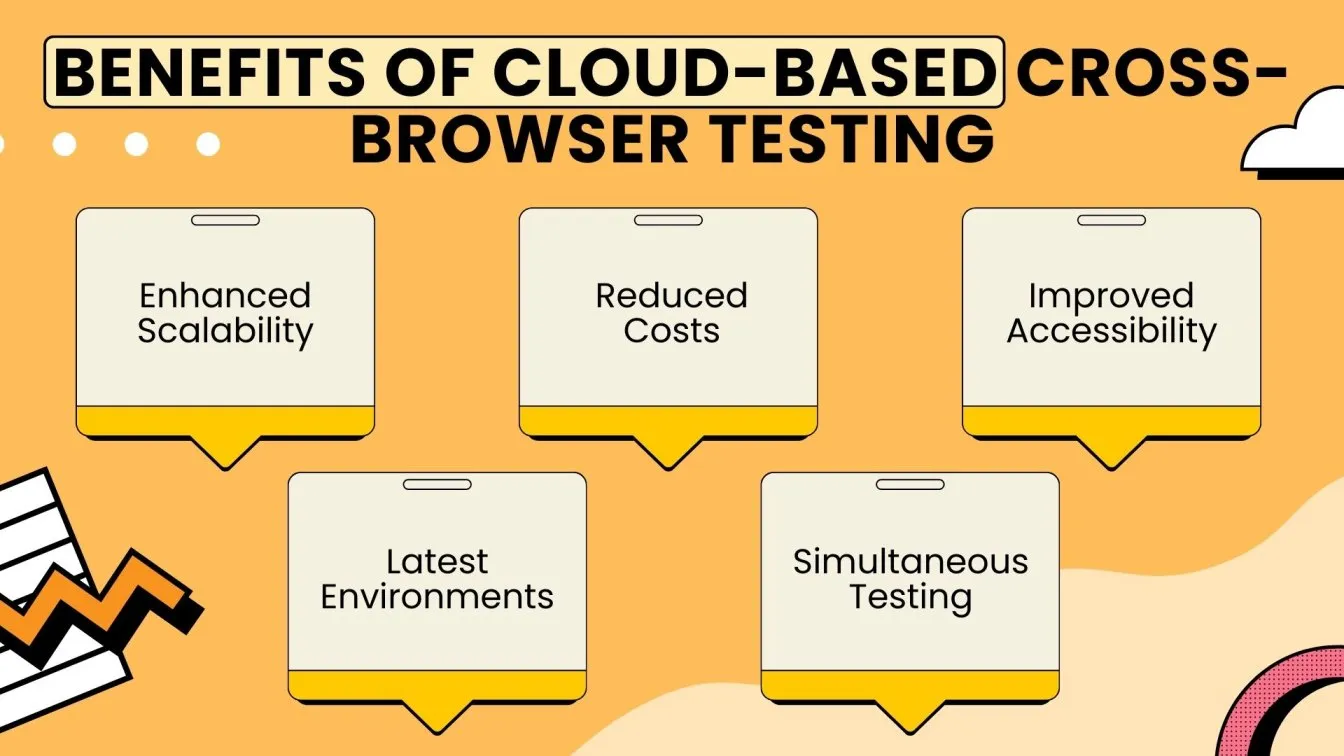 BENEFITS OF CLOUD-BASED CROSS-BROWSER TESTING

Enhanced Scalability

Reduced Costs

Improved Accessibility

Latest Environments

Simultaneous Testing